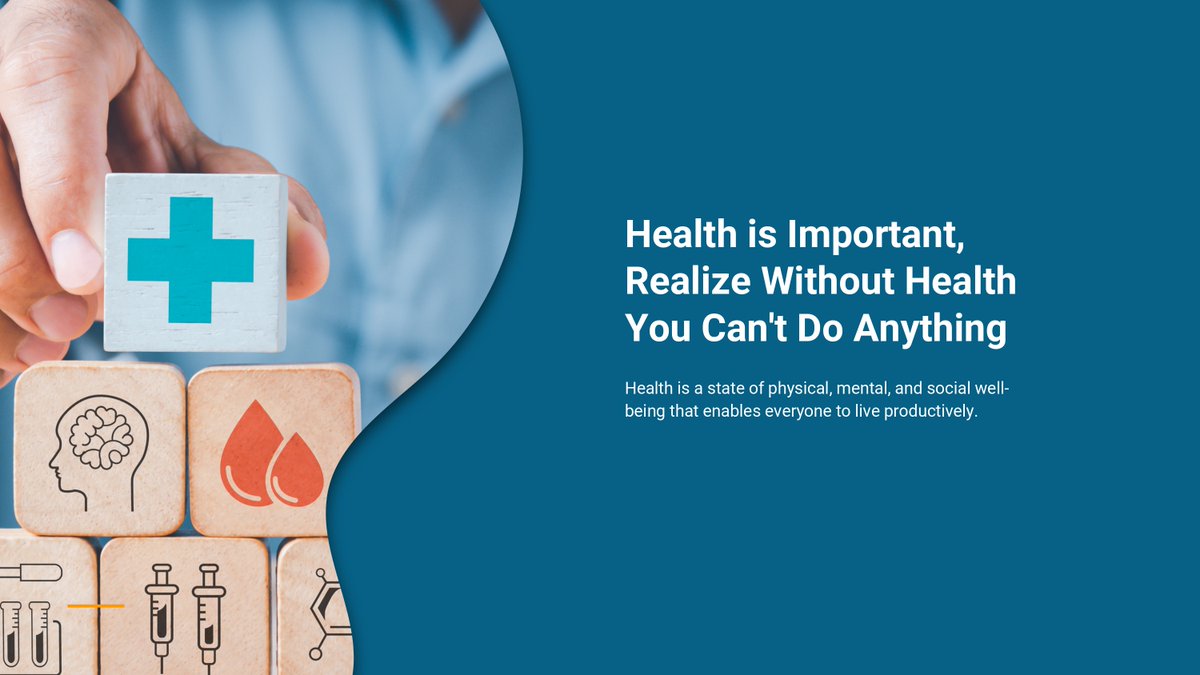 Health is Important, Realize Without Health You Can't Do Anything

Health is a state of physical, mental, and social well-being that enables everyone to live productively.